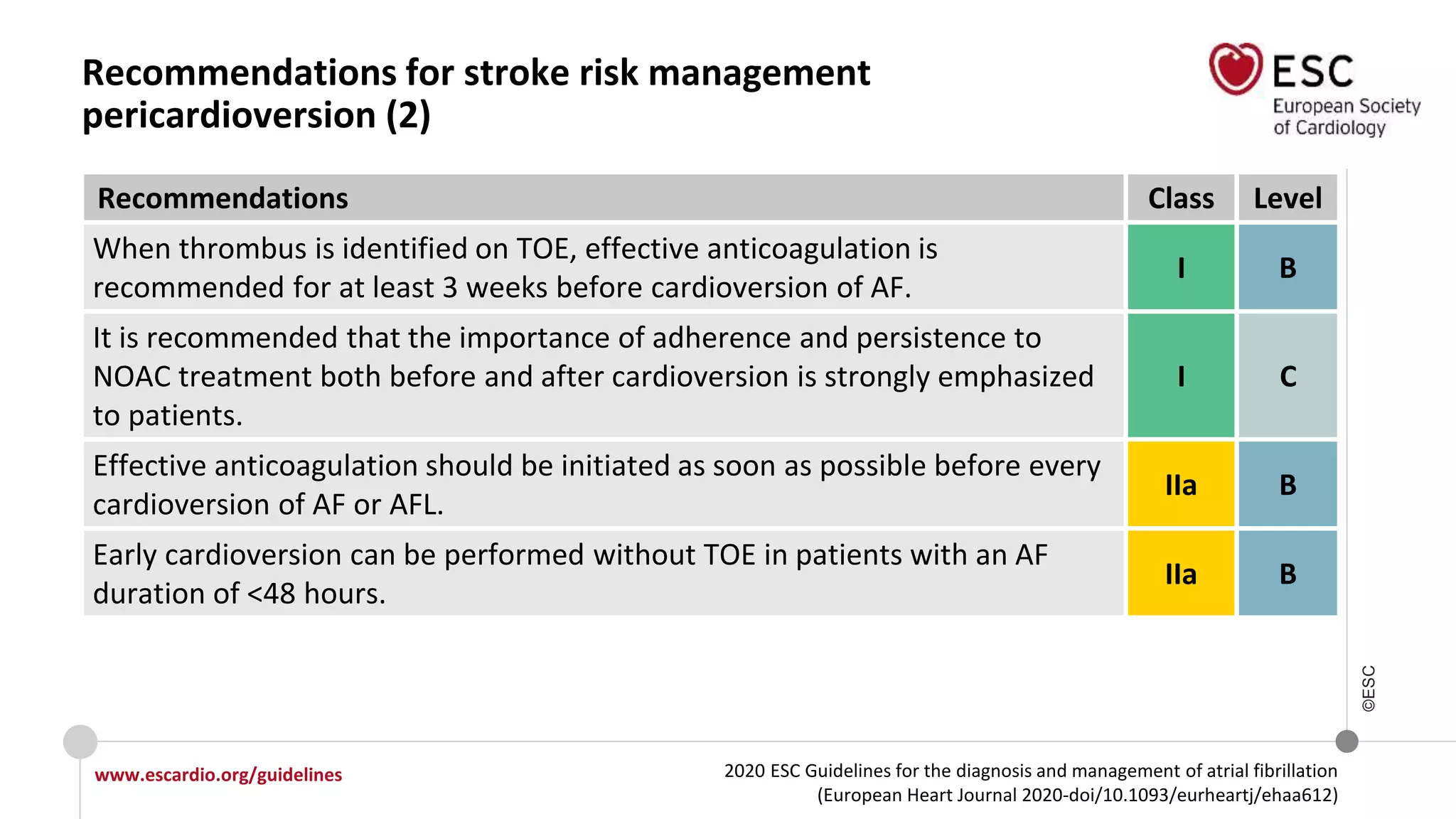 Recommendations for stroke risk management pericardioversion (2)

ESC
European Society of Cardiology

| Recommendations | Class | Level |
|---|---|---|
| When thrombus is identified on TOE, effective anticoagulation is recommended for at least 3 weeks before cardioversion of AF. | I | B |
| It is recommended that the importance of adherence and persistence to NOAC treatment both before and after cardioversion is strongly emphasized to patients. | I | C |
| Effective anticoagulation should be initiated as soon as possible before every cardioversion of AF or AFL. | IIa | B |
| Early cardioversion can be performed without TOE in patients with an AF duration of <48 hours. | IIa | B |

©ESC

www.escardio.org/guidelines

2020 ESC Guidelines for the diagnosis and management of atrial fibrillation (European Heart Journal 2020-doi/10.1093/eurheartj/ehaa612)